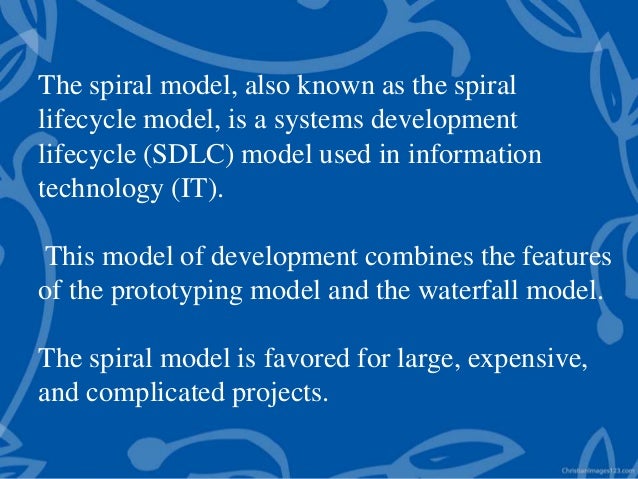 The spiral model, also known as the spiral lifecycle model, is a systems development lifecycle (SDLC) model used in information technology (IT).

This model of development combines the features of the prototyping model and the waterfall model.

The spiral model is favored for large, expensive, and complicated projects.

ChristianImages123.com